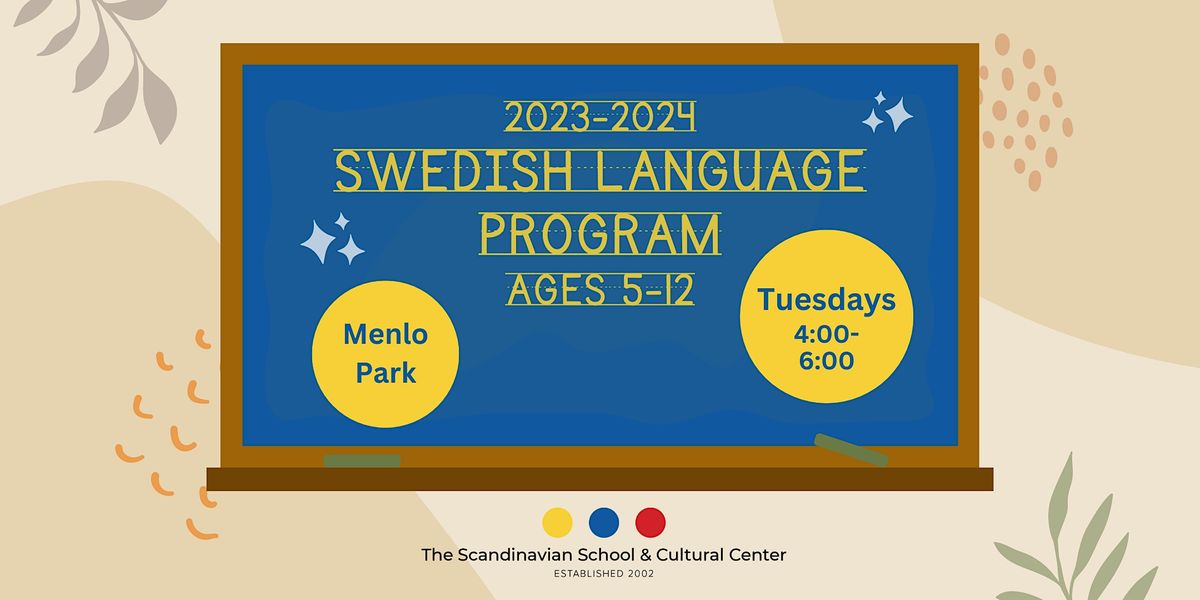 2023-2024
SWEDISH LANGUAGE PROGRAM
AGES 5-12

Menlo Park

Tuesdays 4:00-6:00

The Scandinavian School & Cultural Center
ESTABLISHED 2002